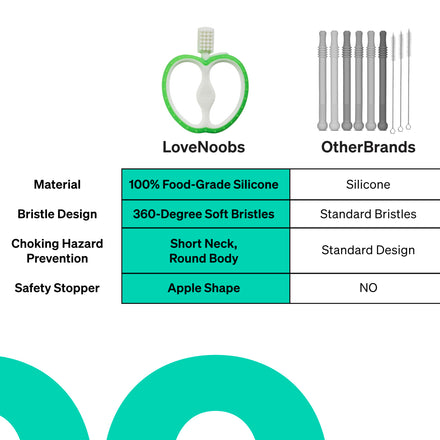 | | LoveNoobs | OtherBrands |
|---|---|---|
| Material | 100% Food-Grade Silicone | Silicone |
| Bristle Design | 360-Degree Soft Bristles | Standard Bristles |
| Choking Hazard Prevention | Short Neck, Round Body | Standard Design |
| Safety Stopper | Apple Shape | NO |